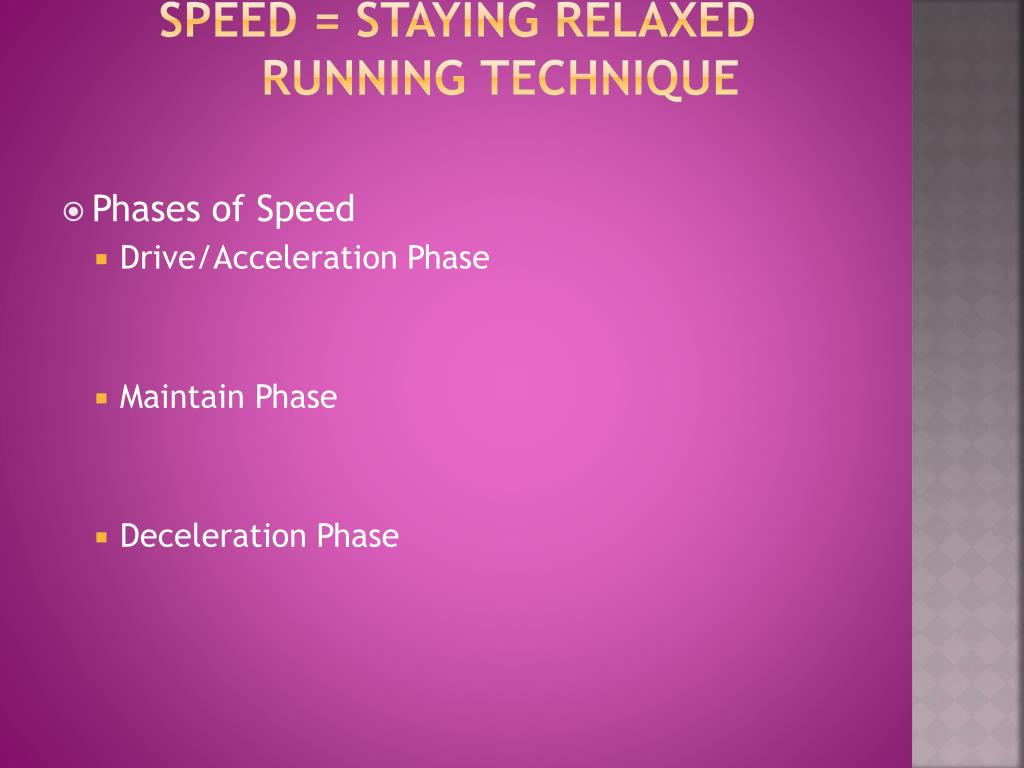 SPEED = STAYING RELAXED RUNNING TECHNIQUE

Phases of Speed
Drive/Acceleration Phase

Maintain Phase

Deceleration Phase